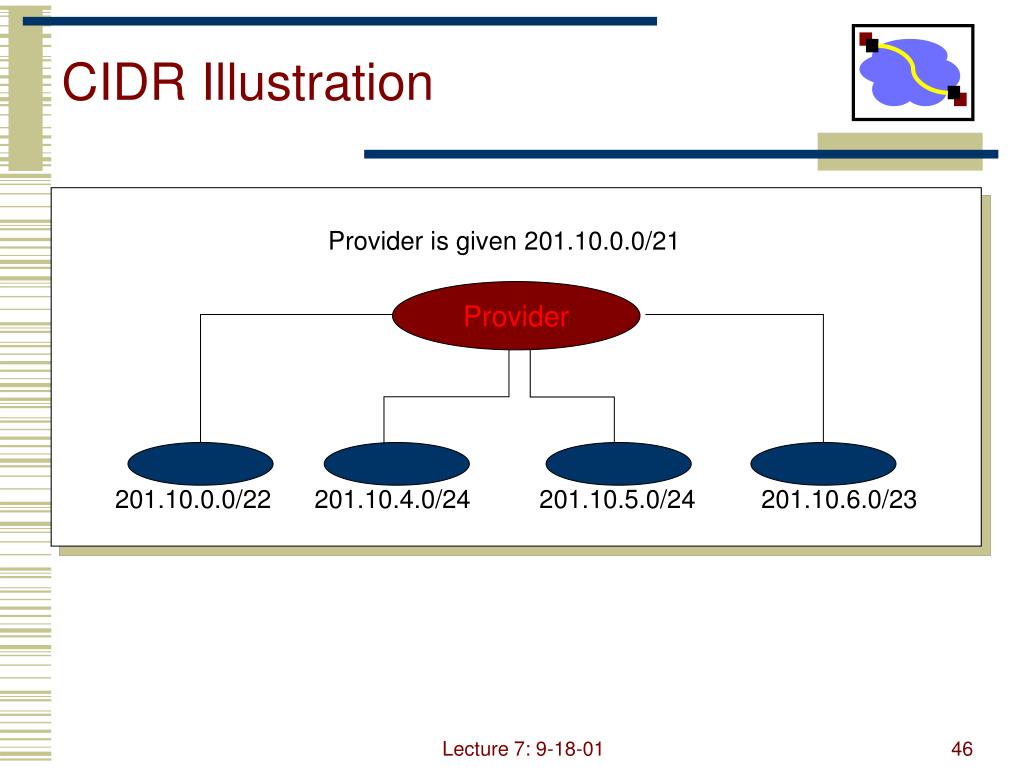 CIDR Illustration

Provider is given 201.10.0.0/21

Provider

201.10.0.0/22
201.10.4.0/24
201.10.5.0/24
201.10.6.0/23

Lecture 7: 9-18-01

46